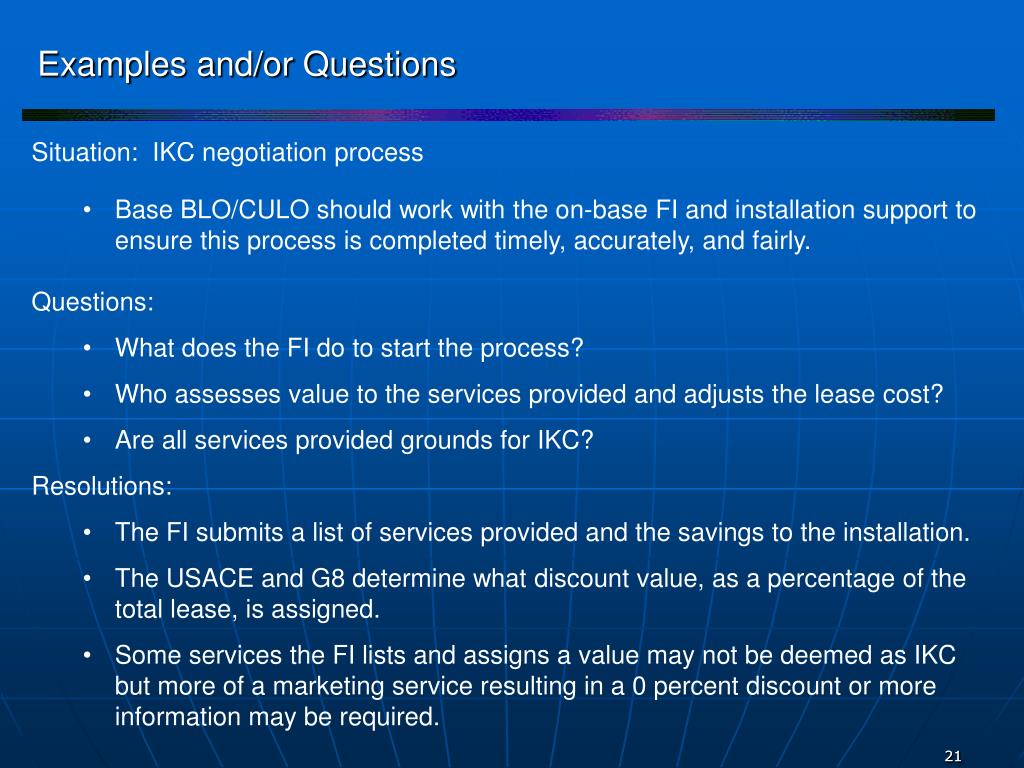 Examples and/or Questions

Situation: IKC negotiation process

• Base BLO/CULO should work with the on-base FI and installation support to ensure this process is completed timely, accurately, and fairly.

Questions:

• What does the FI do to start the process?

• Who assesses value to the services provided and adjusts the lease cost?

• Are all services provided grounds for IKC?

Resolutions:

• The FI submits a list of services provided and the savings to the installation.

• The USACE and G8 determine what discount value, as a percentage of the total lease, is assigned.

• Some services the FI lists and assigns a value may not be deemed as IKC but more of a marketing service resulting in a 0 percent discount or more information may be required.

21